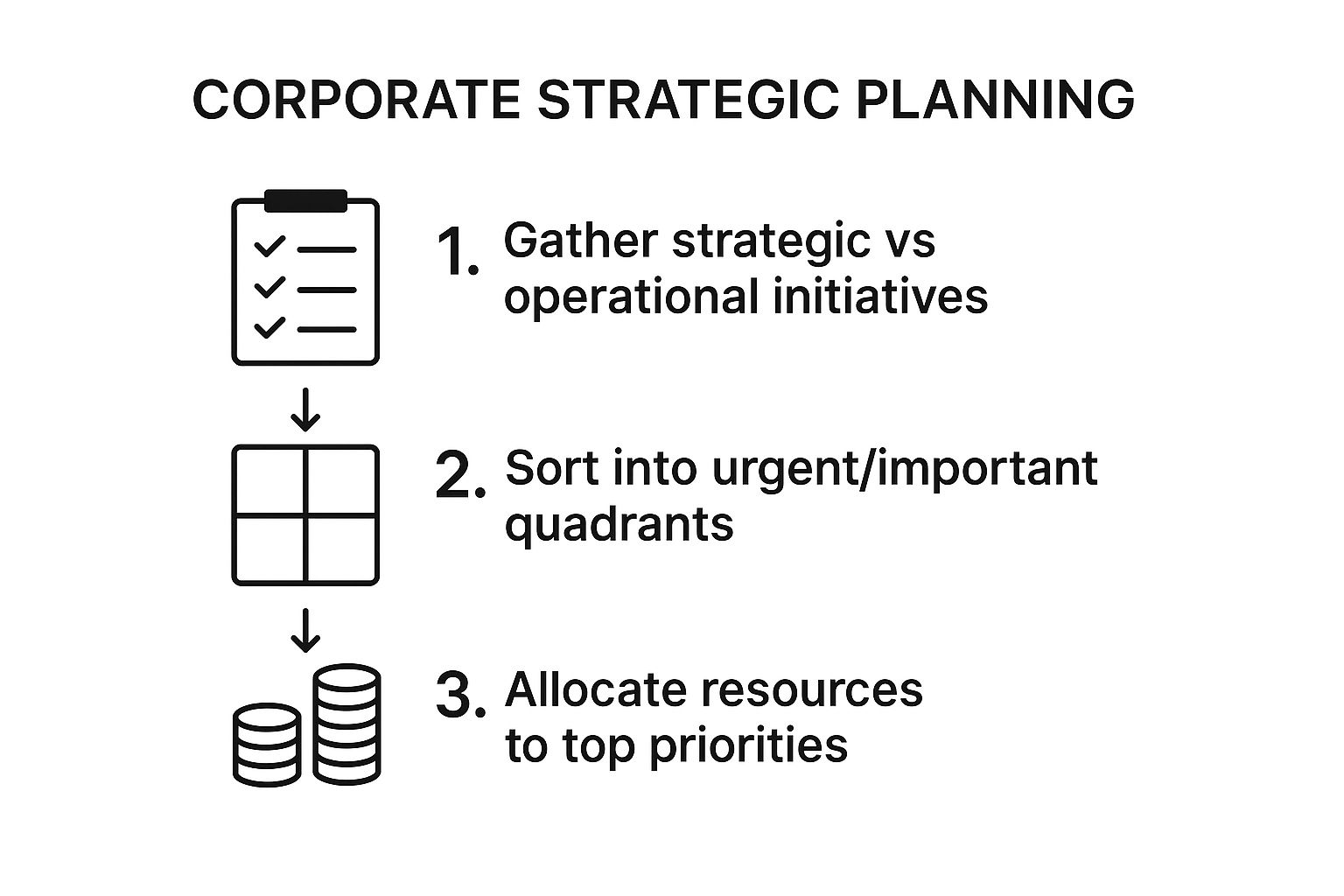 CORPORATE STRATEGIC PLANNING

1. Gather strategic vs operational initiatives

2. Sort into urgent/important quadrants

3. Allocate resources to top priorities